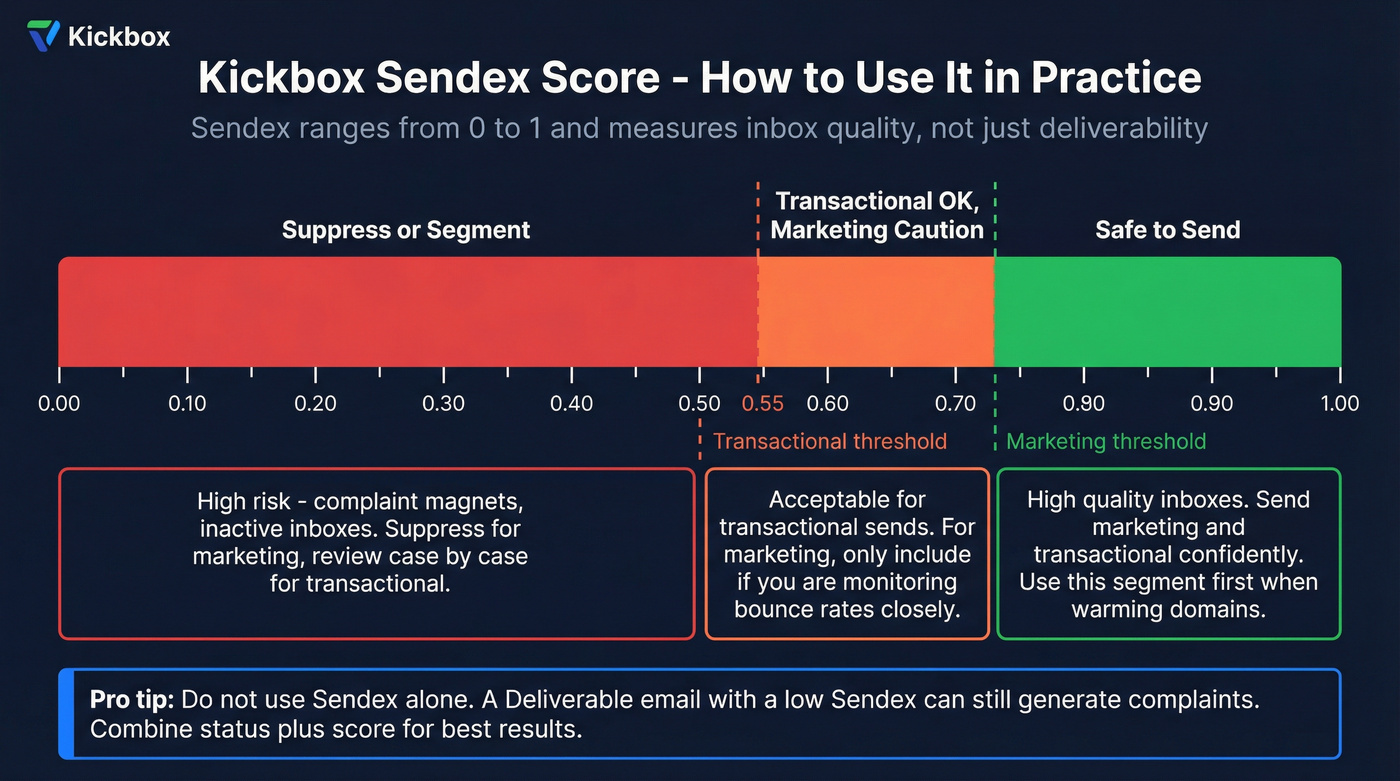 Kickbox

Kickbox Sendex Score - How to Use It in Practice

Sendex ranges from 0 to 1 and measures inbox quality, not just deliverability

Suppress or Segment

Transactional OK, Marketing Caution

Safe to Send

0.00 0.10 0.20 0.30 0.40 0.50 0.55 0.60 0.70 0.90 0.90 1.00

Transactional threshold

Marketing threshold

High risk - complaint magnets, inactive inboxes. Suppress for marketing, review case by case for transactional.

Acceptable for transactional sends. For marketing, only include if you are monitoring bounce rates closely.

High quality inboxes. Send marketing and transactional confidently. Use this segment first when warming domains.

Pro tip: Do not use Sendex alone. A Deliverable email with a low Sendex can still generate complaints. Combine status plus score for best results.